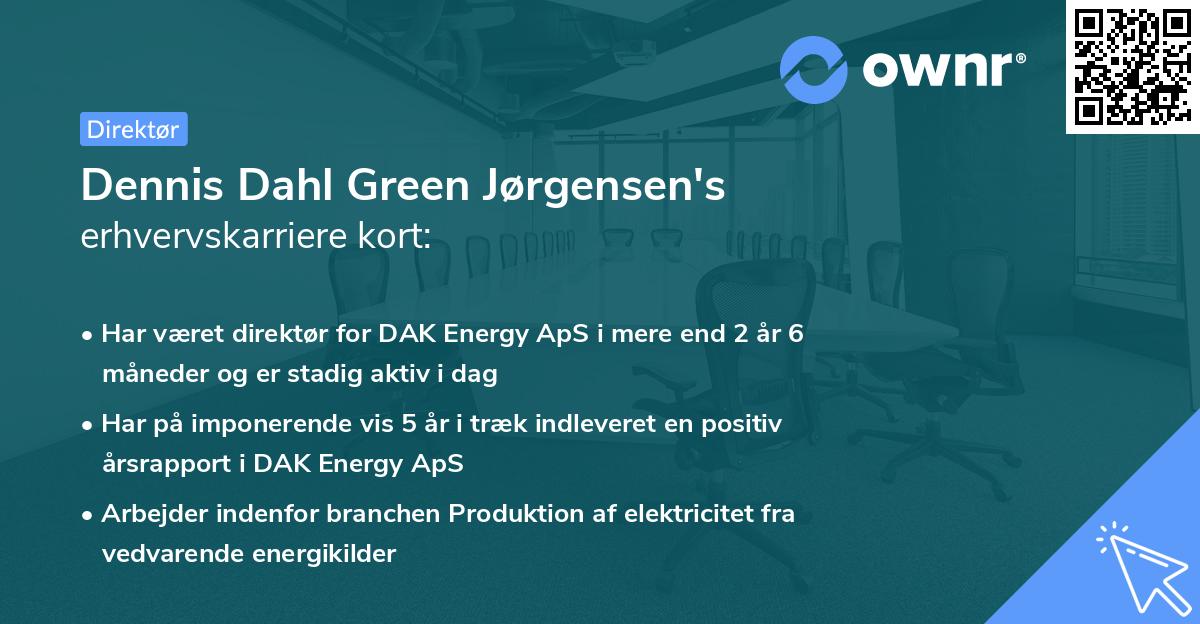 ownr®

Direktør

Dennis Dahl Green Jørgensen's
erhvervskarriere kort:

• Har været direktør for DAK Energy ApS i mere end 2 år 6 måneder og er stadig aktiv i dag

• Har på imponerende vis 5 år i træk indleveret en positiv årsrapport i DAK Energy ApS

• Arbejder indenfor branchen Produktion af elektricitet fra vedvarende energikilder